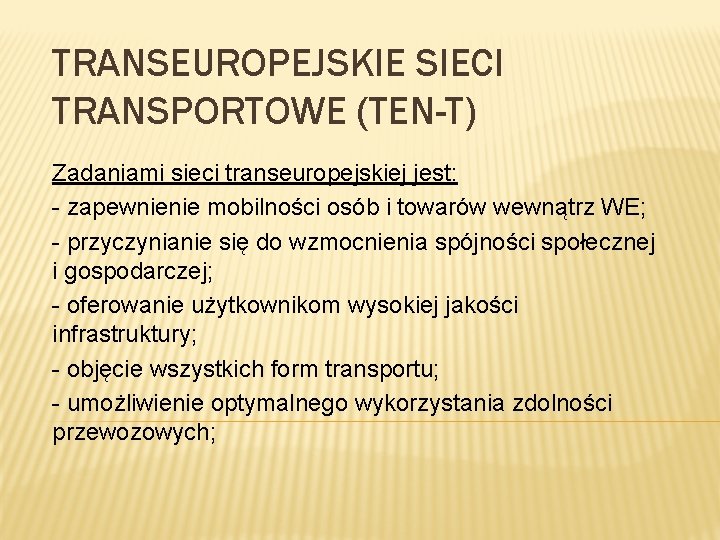 TRANSEUROPEJSKIE SIECI TRANSPORTOWE (TEN-T)

Zadaniami sieci transeuropejskiej jest:

- zapewnienie mobilności osób i towarów wewnątrz WE;

- przyczynianie się do wzmocnienia spójności społecznej i gospodarczej;

- oferowanie użytkownikom wysokiej jakości infrastruktury;

- objęcie wszystkich form transportu;

- umożliwienie optymalnego wykorzystania zdolności przewozowych;